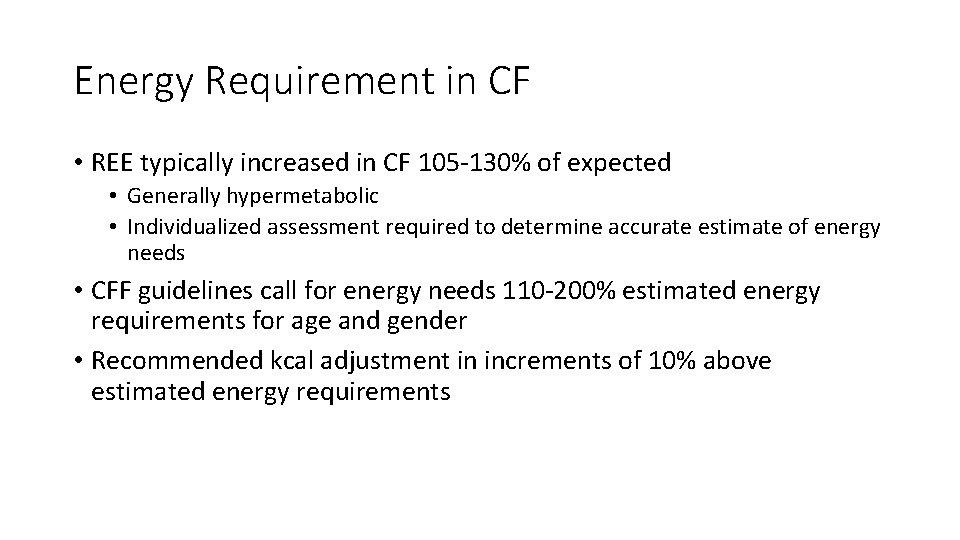 Energy Requirement in CF

• REE typically increased in CF 105-130% of expected
  • Generally hypermetabolic
  • Individualized assessment required to determine accurate estimate of energy needs
• CFF guidelines call for energy needs 110-200% estimated energy requirements for age and gender
• Recommended kcal adjustment in increments of 10% above estimated energy requirements